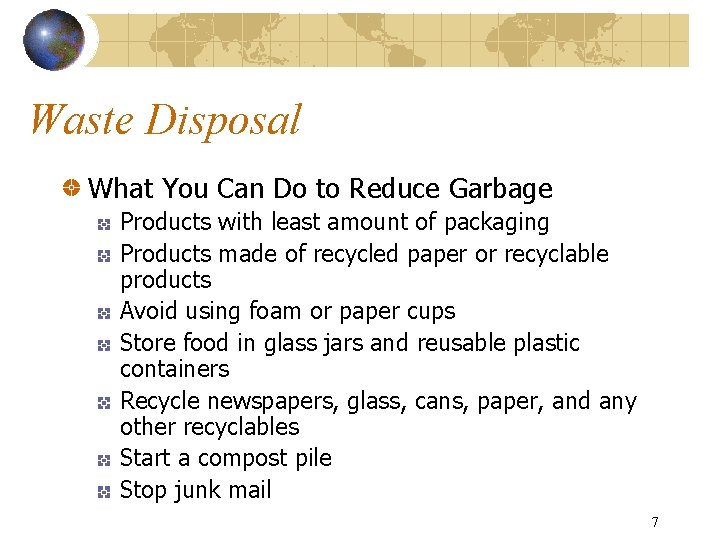 Waste Disposal

What You Can Do to Reduce Garbage

Products with least amount of packaging

Products made of recycled paper or recyclable products

Avoid using foam or paper cups

Store food in glass jars and reusable plastic containers

Recycle newspapers, glass, cans, paper, and any other recyclables

Start a compost pile

Stop junk mail

7